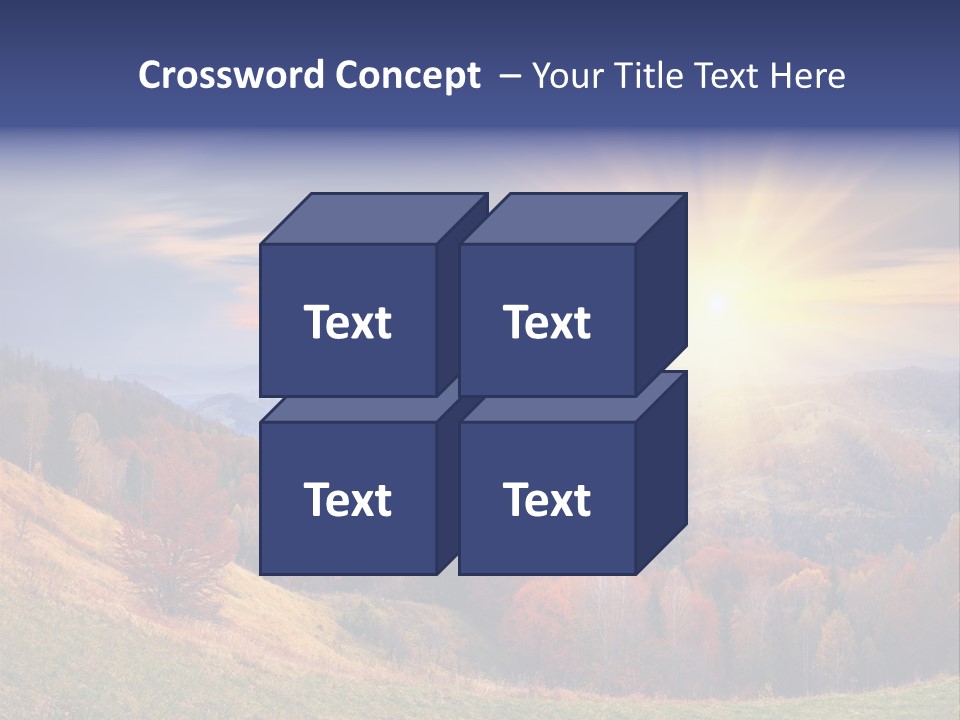 Crossword Concept – Your Title Text Here

Text

Text

Text

Text